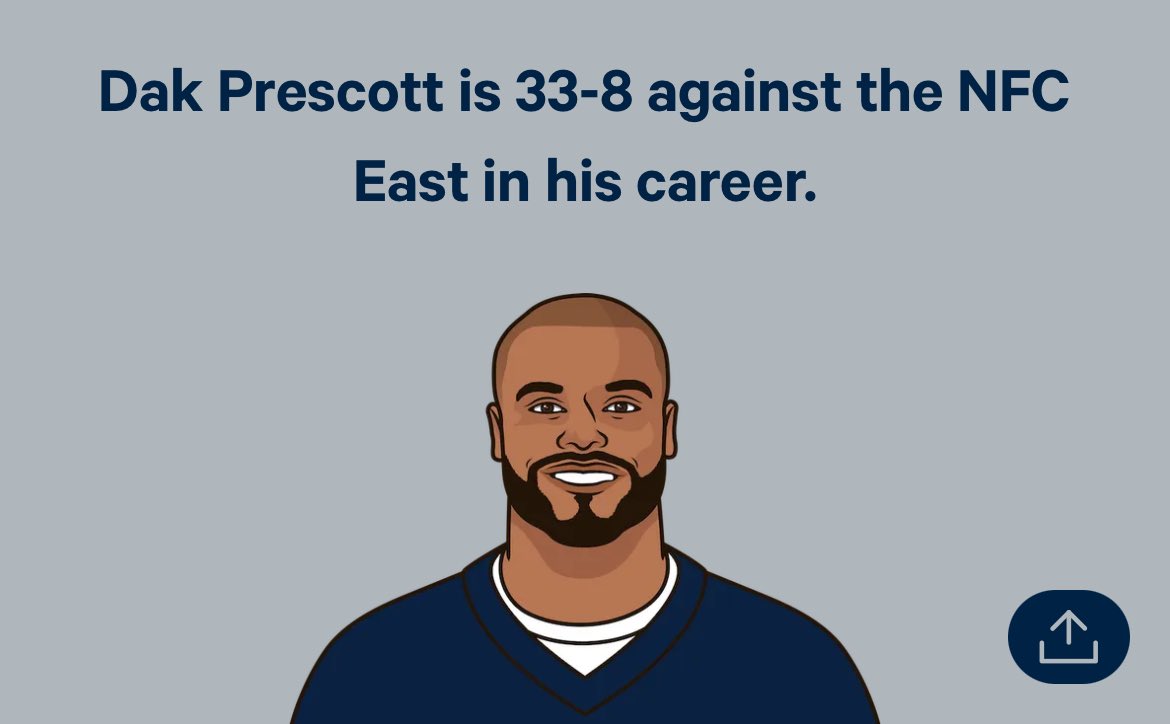 Dak Prescott is 33-8 against the NFC East in his career.